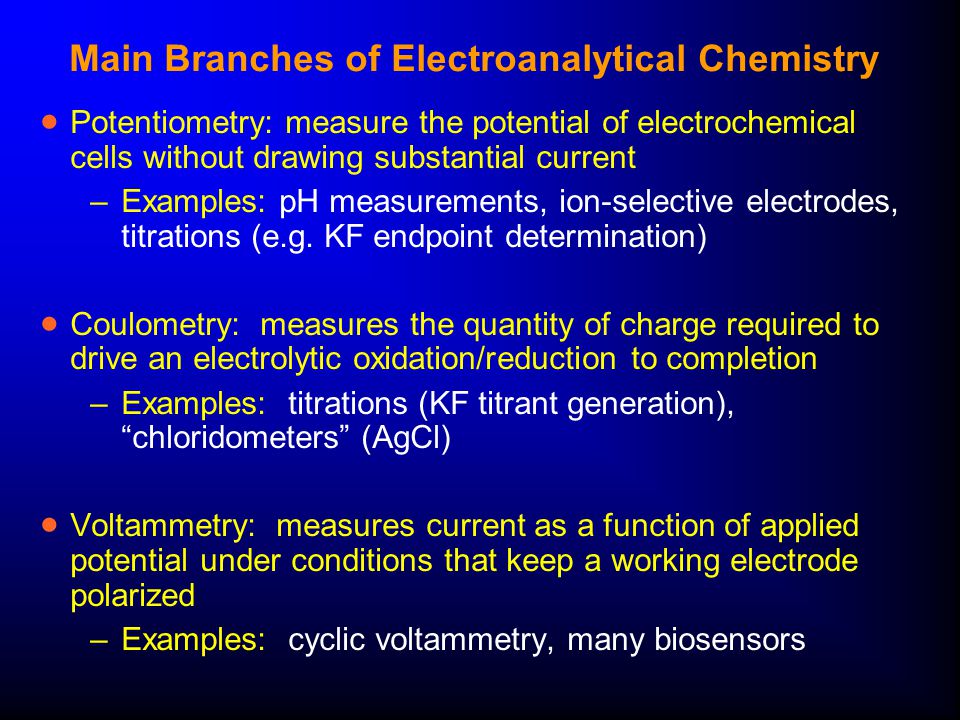 Main Branches of Electroanalytical Chemistry

• Potentiometry: measure the potential of electrochemical cells without drawing substantial current
– Examples: pH measurements, ion-selective electrodes, titrations (e.g. KF endpoint determination)

• Coulometry: measures the quantity of charge required to drive an electrolytic oxidation/reduction to completion
– Examples: titrations (KF titrant generation), “chloridometers” (AgCl)

• Voltammetry: measures current as a function of applied potential under conditions that keep a working electrode polarized
– Examples: cyclic voltammetry, many biosensors